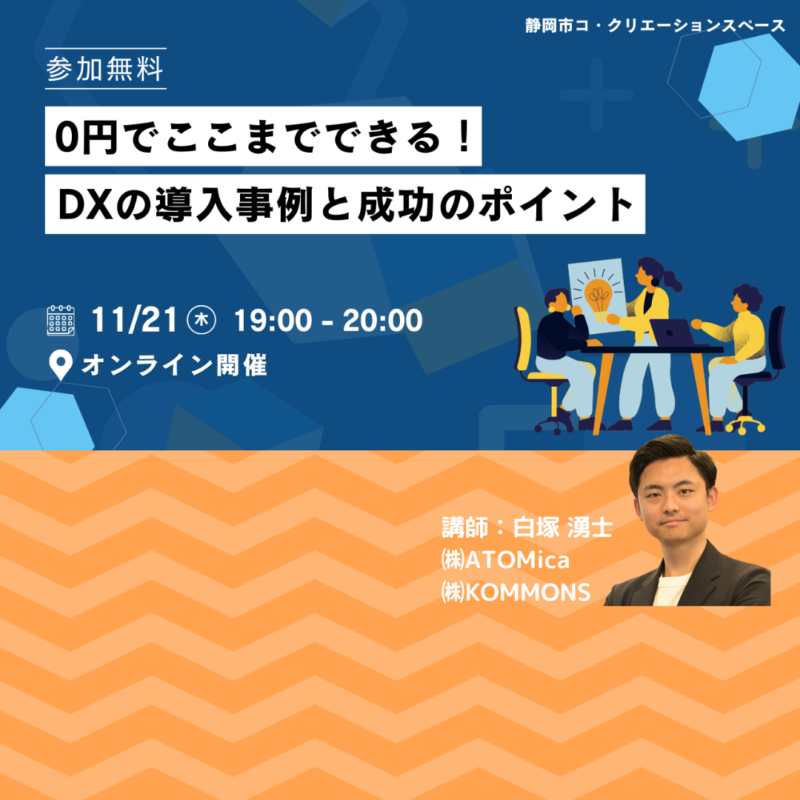 静岡市コ・クリエーションスペース

参加無料

0円でここまでできる！
DXの導入事例と成功のポイント

11/21 ㊍ 19:00 - 20:00
オンライン開催

講師：白塚 湧士
㈱ATOMica
㈱KOMMONS